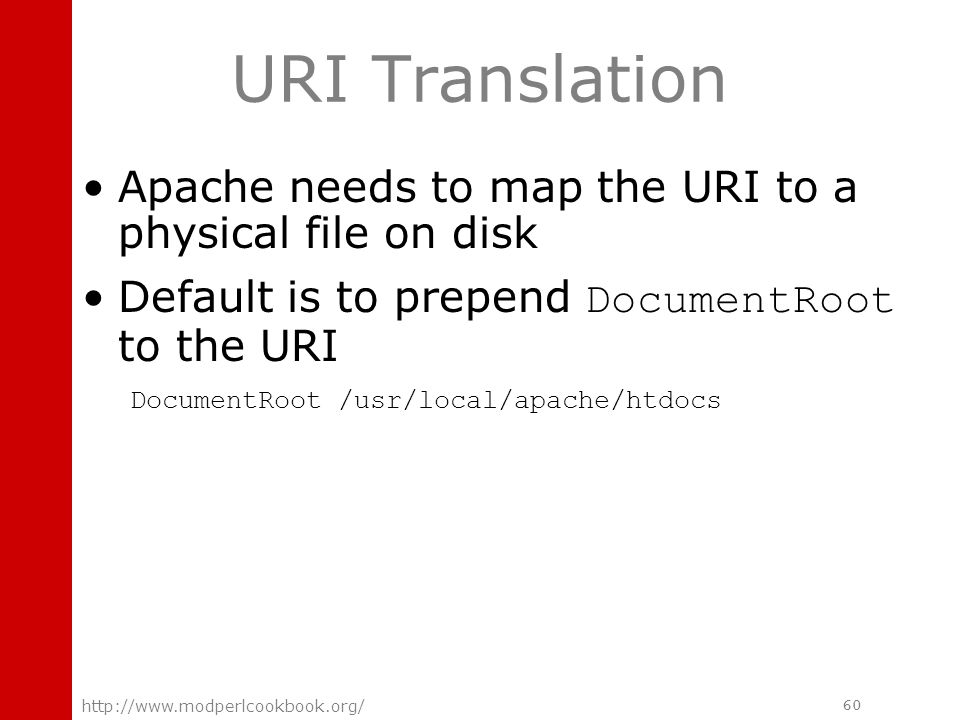 URI Translation

• Apache needs to map the URI to a physical file on disk

• Default is to prepend DocumentRoot to the URI

DocumentRoot /usr/local/apache/htdocs

http://www.modperlcookbook.org/

60